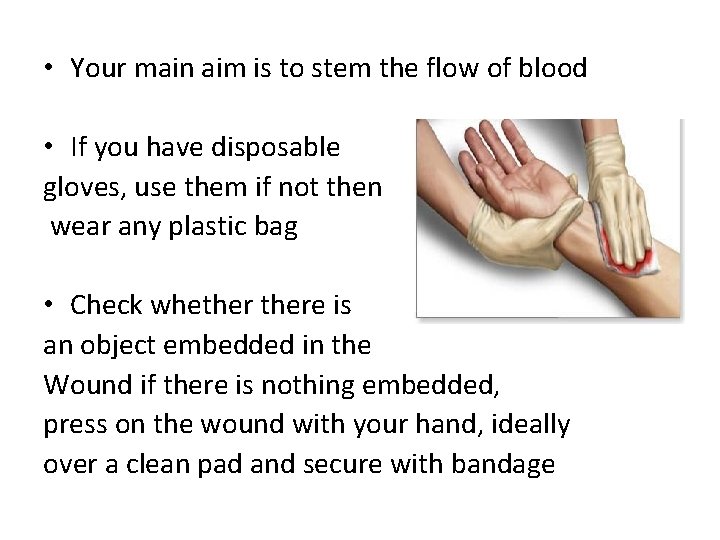 • Your main aim is to stem the flow of blood

• If you have disposable gloves, use them if not then wear any plastic bag

• Check whether there is an object embedded in the Wound if there is nothing embedded, press on the wound with your hand, ideally over a clean pad and secure with bandage